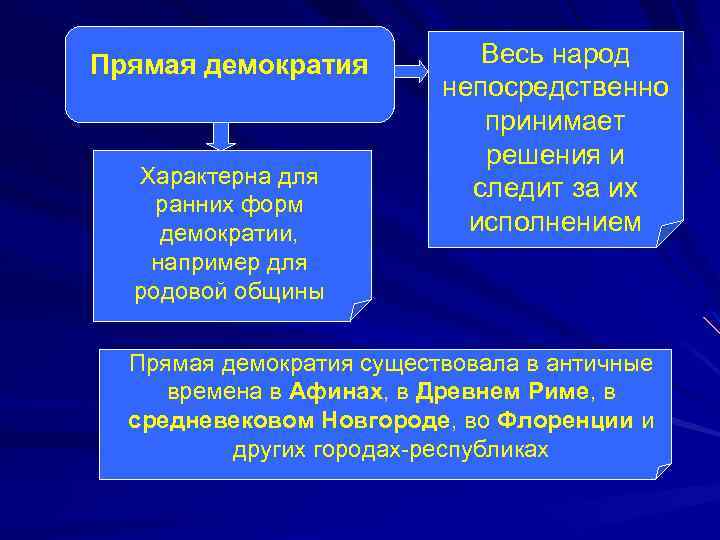 Прямая демократия

Весь народ непосредственно принимает решения и следит за их исполнением

Характерна для ранних форм демократии, например для родовой общины

Прямая демократия существовала в античные времена в Афинах, в Древнем Риме, в средневековом Новгороде, во Флоренции и других городах-республиках